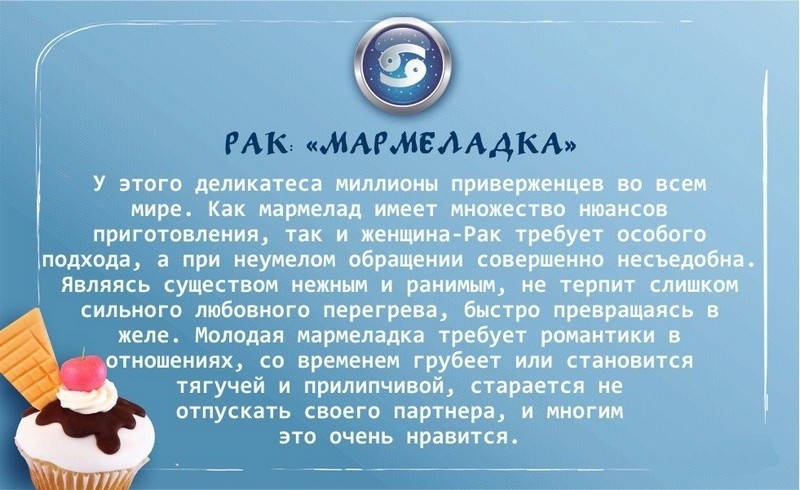 РАК: «МАРМЕЛАДКА»

У этого деликатеса миллионы приверженцев во всем мире. Как мармелад имеет множество нюансов приготовления, так и женщина-Рак требует особого подхода, а при неумелом обращении совершенно несъедобна. Являясь существом нежным и ранимым, не терпит слишком сильного любовного перегрева, быстро превращаясь в желе. Молодая мармеладка требует романтики в отношениях, со временем грубеет или становится тягучей и прилипчивой, старается не отпускать своего партнера, и многим это очень нравится.